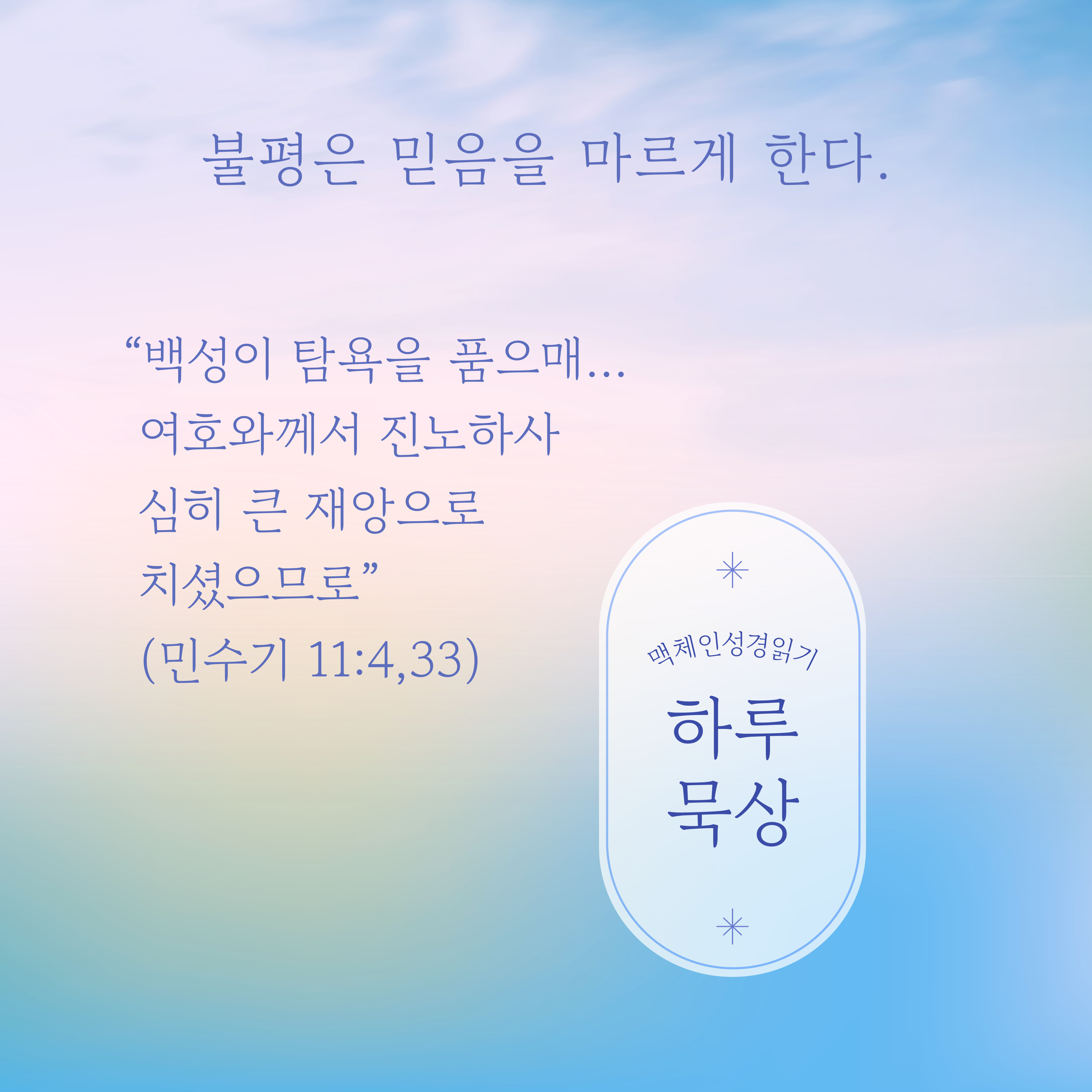 불평은 믿음을 마르게 한다.

“백성이 탐욕을 품으매... 여호와께서 진노하사 심히 큰 재앙으로 치셨으므로”
(민수기 11:4,33)

맥체인성경읽기

하루
묵상